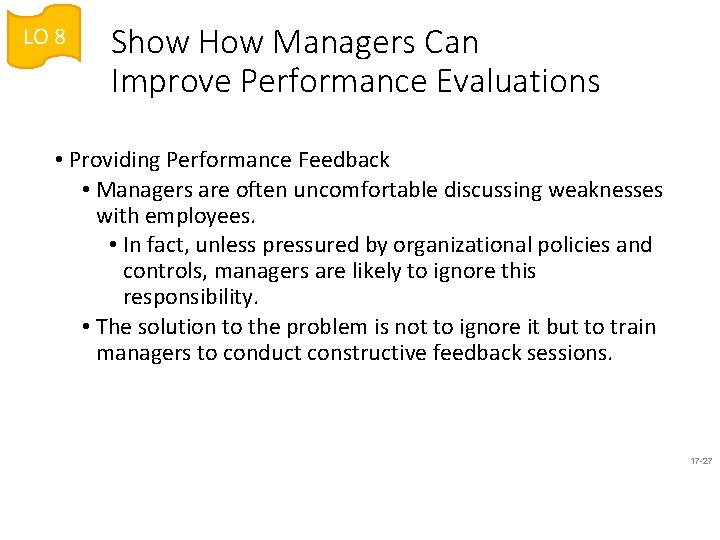 LO 8

Show How Managers Can Improve Performance Evaluations

• Providing Performance Feedback
  • Managers are often uncomfortable discussing weaknesses with employees.
    • In fact, unless pressured by organizational policies and controls, managers are likely to ignore this responsibility.
  • The solution to the problem is not to ignore it but to train managers to conduct constructive feedback sessions.

17-27